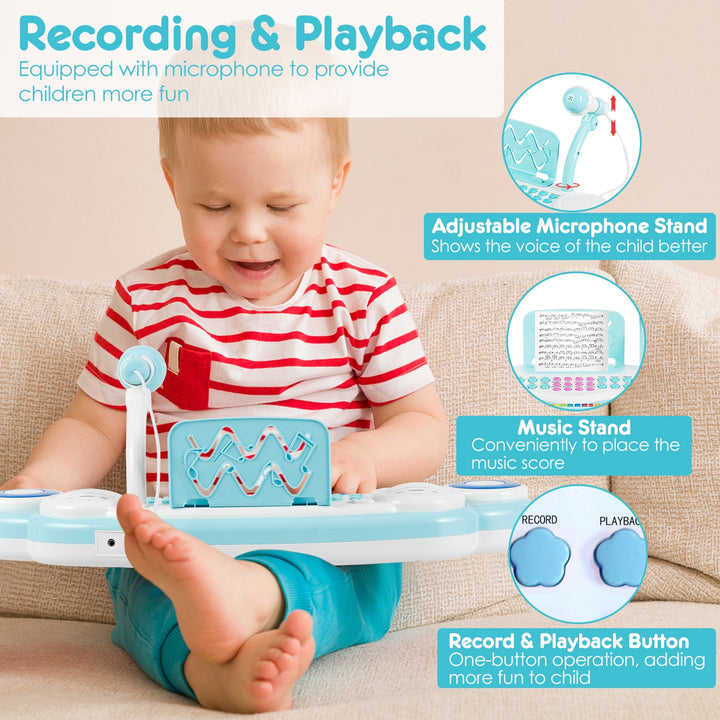 Recording & Playback
Equipped with microphone to provide children more fun

Adjustable Microphone Stand
Shows the voice of the child better

Music Stand
Conveniently to place the music score

RECORD
PLAYBAC

Record & Playback Button
One-button operation, adding more fun to child